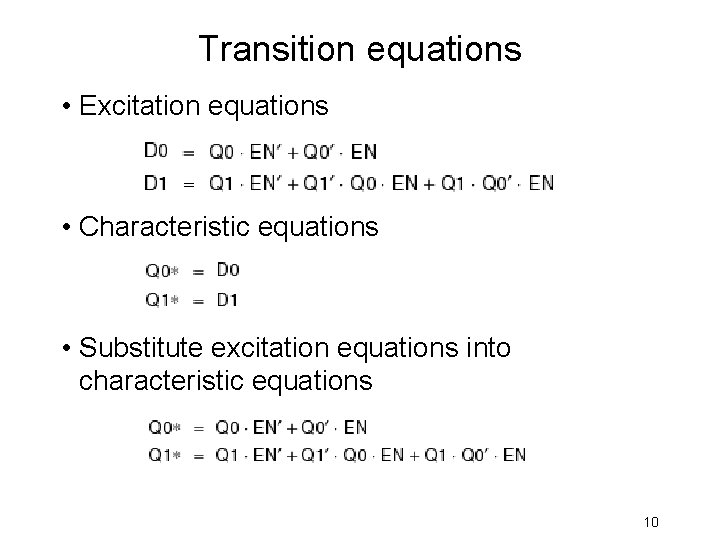 Transition equations

• Excitation equations

$D0 = Q0 \cdot EN' + Q0' \cdot EN$
$D1 = Q1 \cdot EN' + Q1' \cdot Q0 \cdot EN + Q1 \cdot Q0' \cdot EN$

• Characteristic equations

$Q0* = D0$
$Q1* = D1$

• Substitute excitation equations into characteristic equations

$Q0* = Q0 \cdot EN' + Q0' \cdot EN$
$Q1* = Q1 \cdot EN' + Q1' \cdot Q0 \cdot EN + Q1 \cdot Q0' \cdot EN$

10